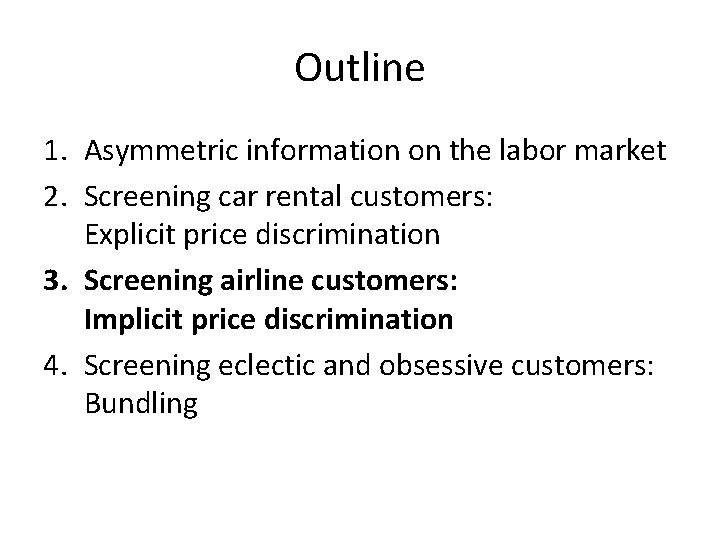 Outline

1. Asymmetric information on the labor market
2. Screening car rental customers: Explicit price discrimination
3. Screening airline customers: Implicit price discrimination
4. Screening eclectic and obsessive customers: Bundling